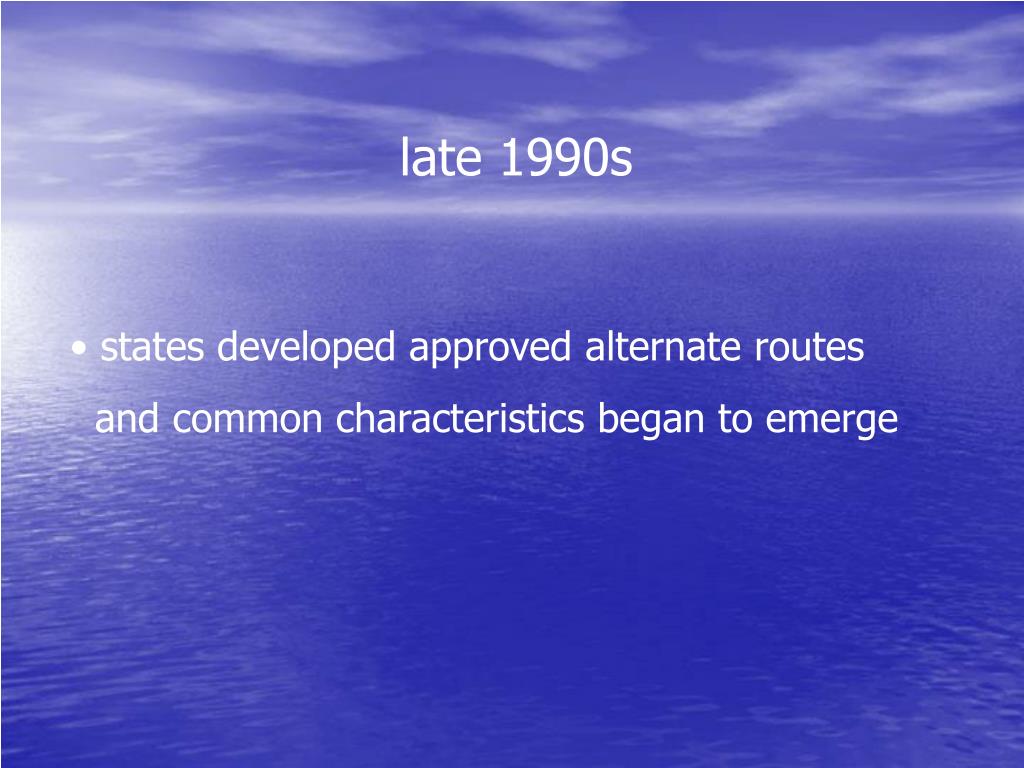 late 1990s

• states developed approved alternate routes and common characteristics began to emerge